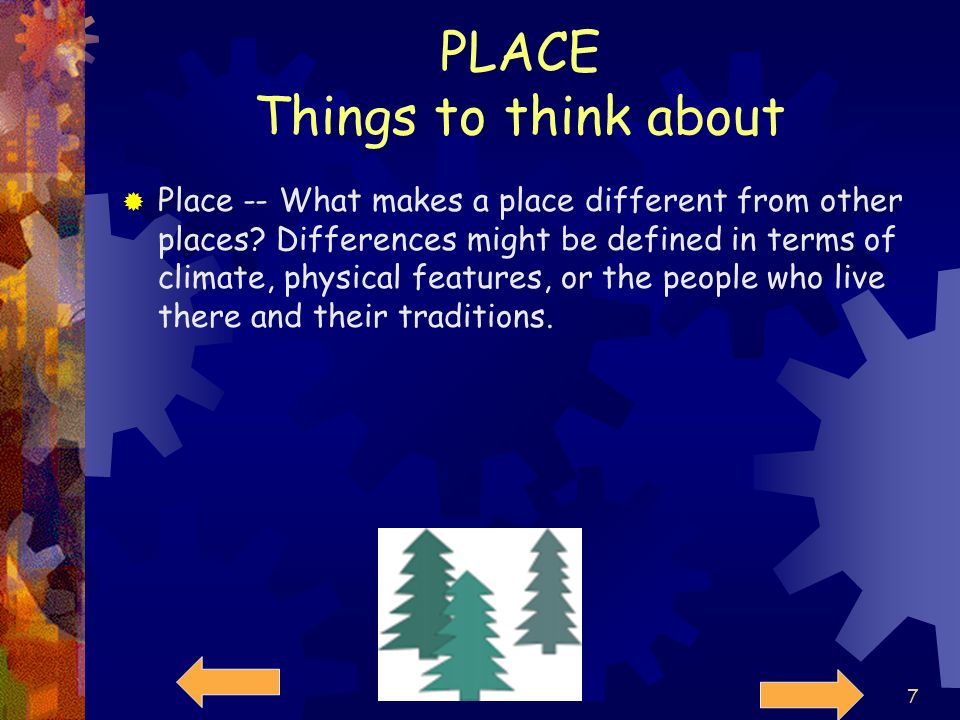 PLACE
Things to think about

Place -- What makes a place different from other places? Differences might be defined in terms of climate, physical features, or the people who live there and their traditions.

7